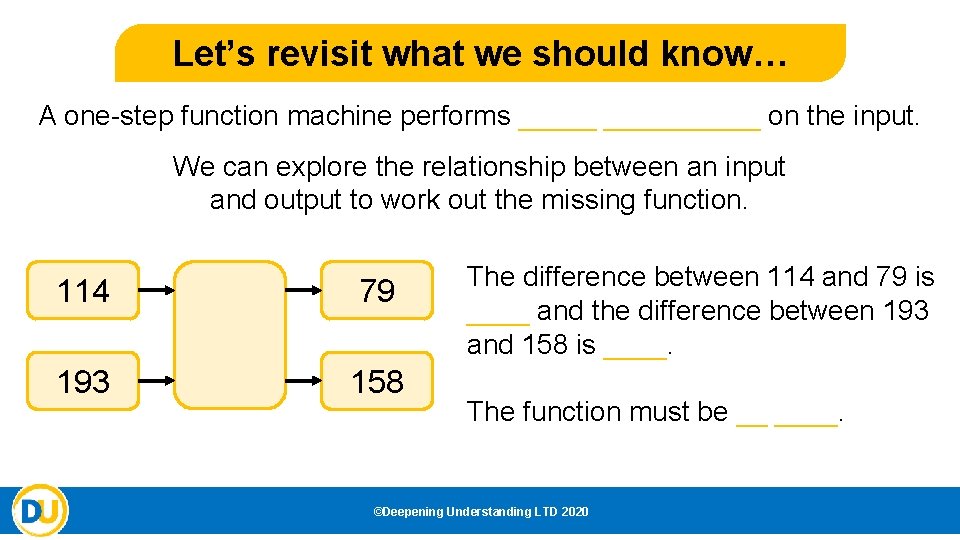 Let's revisit what we should know…

A one-step function machine performs _____ __________ on the input.

We can explore the relationship between an input and output to work out the missing function.

114

193

79

158

The difference between 114 and 79 is ____ and the difference between 193 and 158 is ____.

The function must be __ ____.

DU

©Deepening Understanding LTD 2020